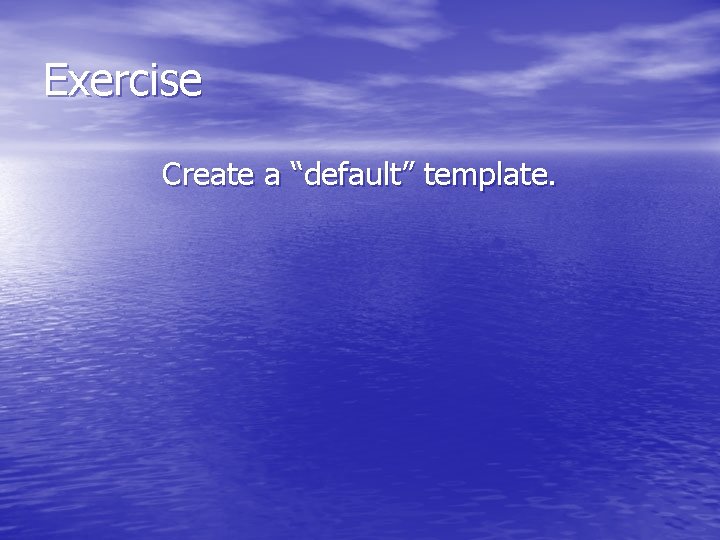 Exercise

Create a “default” template.